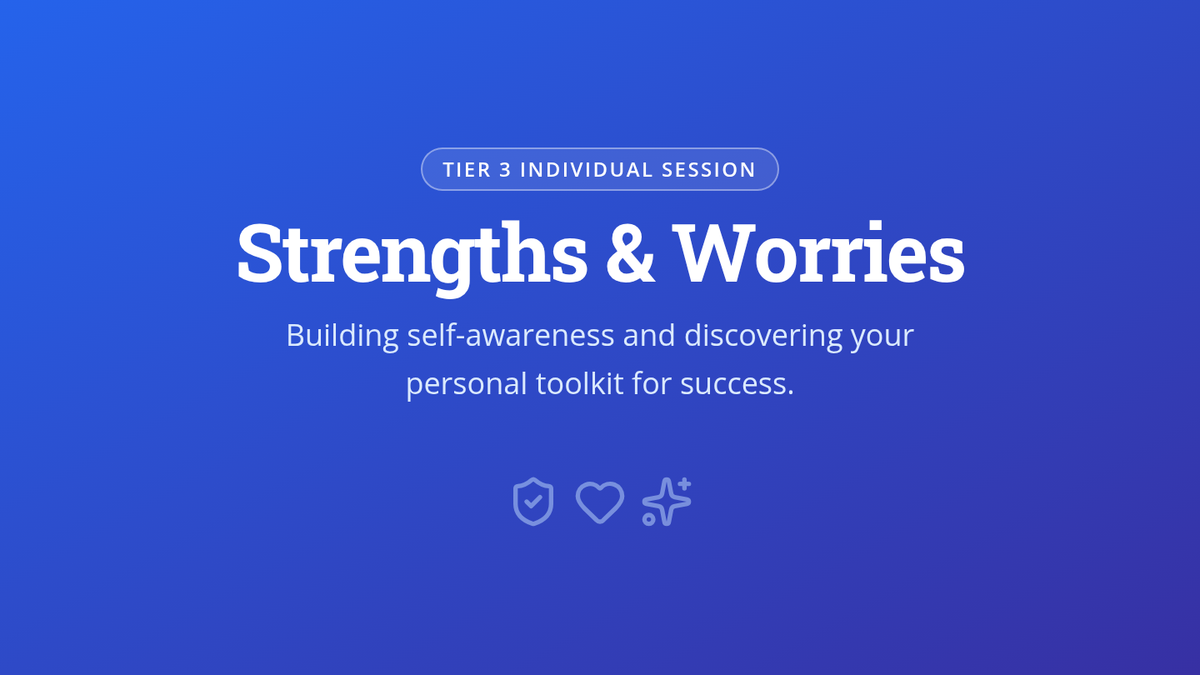 TIER 3 INDIVIDUAL SESSION

Strengths & Worries

Building self-awareness and discovering your personal toolkit for success.